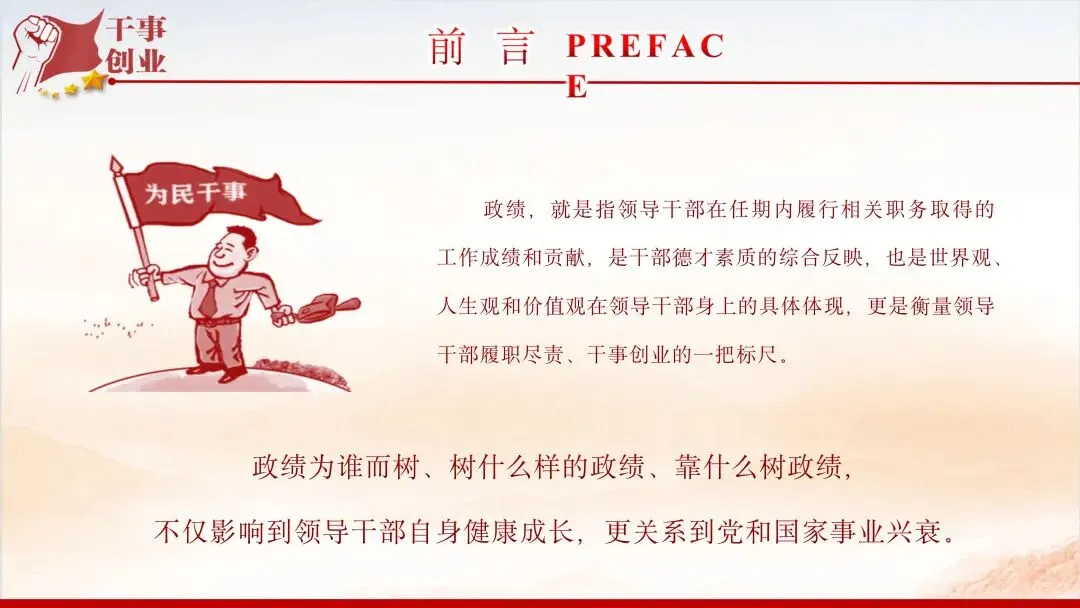 干事创业

前 言 PREFACE

为民干事

政绩，就是指领导干部在任期内履行相关职务取得的工作成绩和贡献，是干部德才素质的综合反映，也是世界观、人生观和价值观在领导干部身上的具体体现，更是衡量领导干部履职尽责、干事创业的一把标尺。

政绩为谁而树、树什么样的政绩、靠什么树政绩，

不仅影响到领导干部自身健康成长，更关系到党和国家事业兴衰。